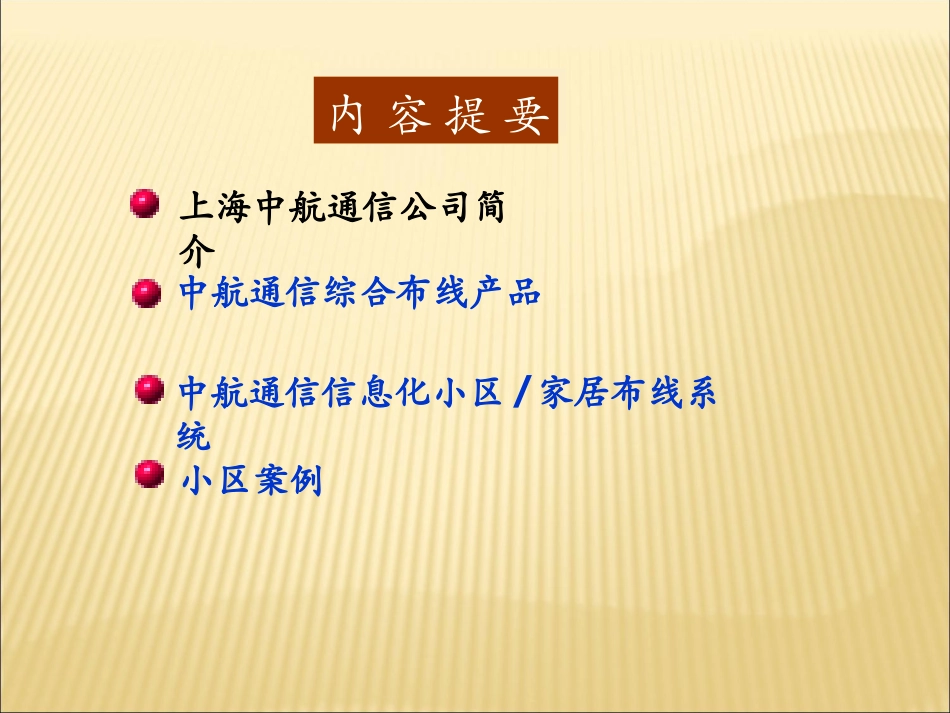 内 容 提 要

上海中航通信公司简介

中航通信综合布线产品

中航通信信息化小区/家居布线系统

小区案例